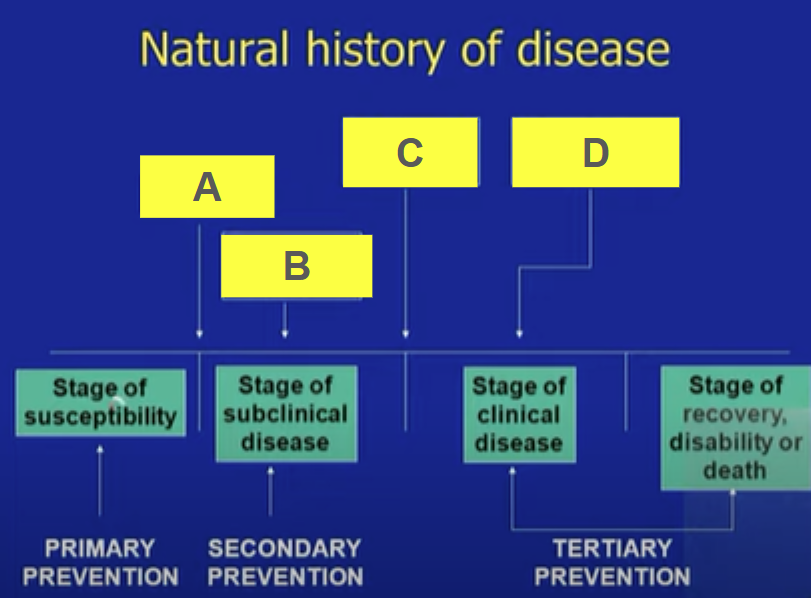 Natural history of disease

A

B

C

D

Stage of susceptibility

Stage of subclinical disease

Stage of clinical disease

Stage of recovery, disability or death

PRIMARY PREVENTION

SECONDARY PREVENTION

TERTIARY PREVENTION